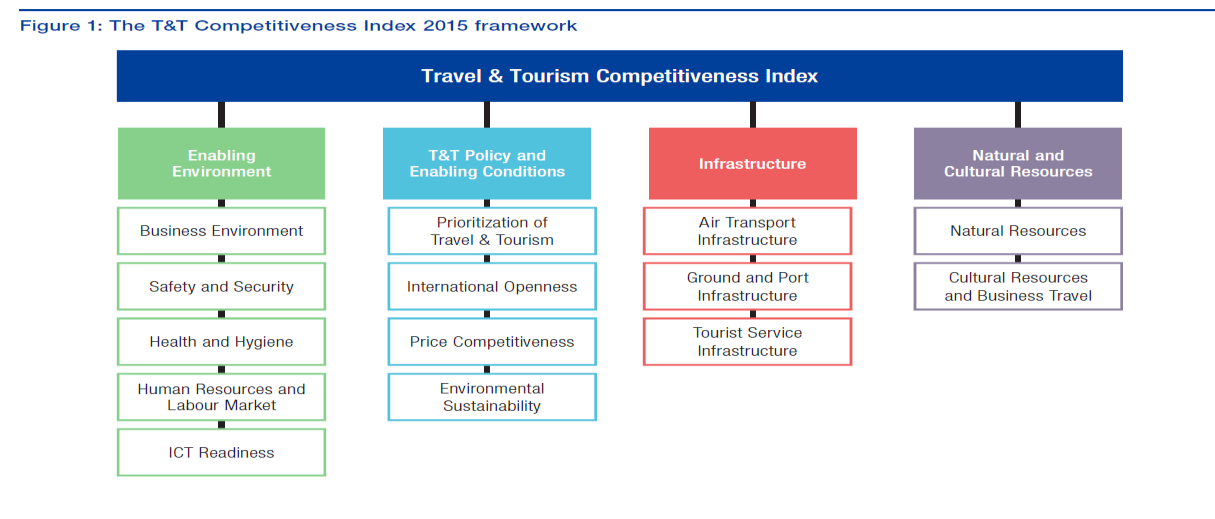 Figure 1: The T&T Competitiveness Index 2015 framework

Travel & Tourism Competitiveness Index

Enabling Environment

Business Environment

Safety and Security

Health and Hygiene

Human Resources and Labour Market

ICT Readiness

T&T Policy and Enabling Conditions

Prioritization of Travel & Tourism

International Openness

Price Competitiveness

Environmental Sustainability

Infrastructure

Air Transport Infrastructure

Ground and Port Infrastructure

Tourist Service Infrastructure

Natural and Cultural Resources

Natural Resources

Cultural Resources and Business Travel